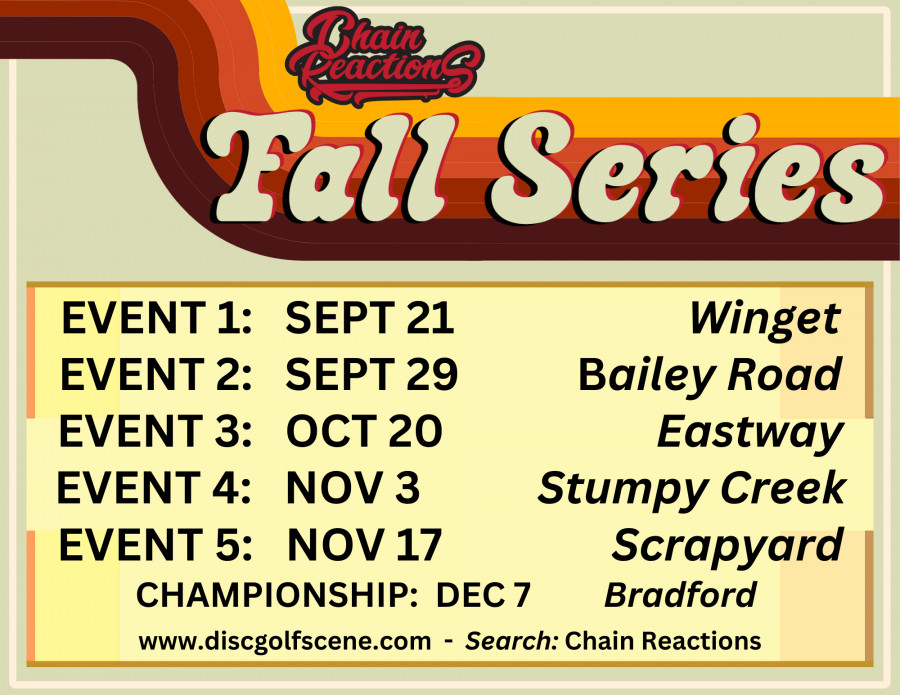 Chain Reactions

Fall Series

EVENT 1: SEPT 21 Winget
EVENT 2: SEPT 29 Bailey Road
EVENT 3: OCT 20 Eastway
EVENT 4: NOV 3 Stumpy Creek
EVENT 5: NOV 17 Scrapyard
CHAMPIONSHIP: DEC 7 Bradford

www.discgolfscene.com - Search: Chain Reactions